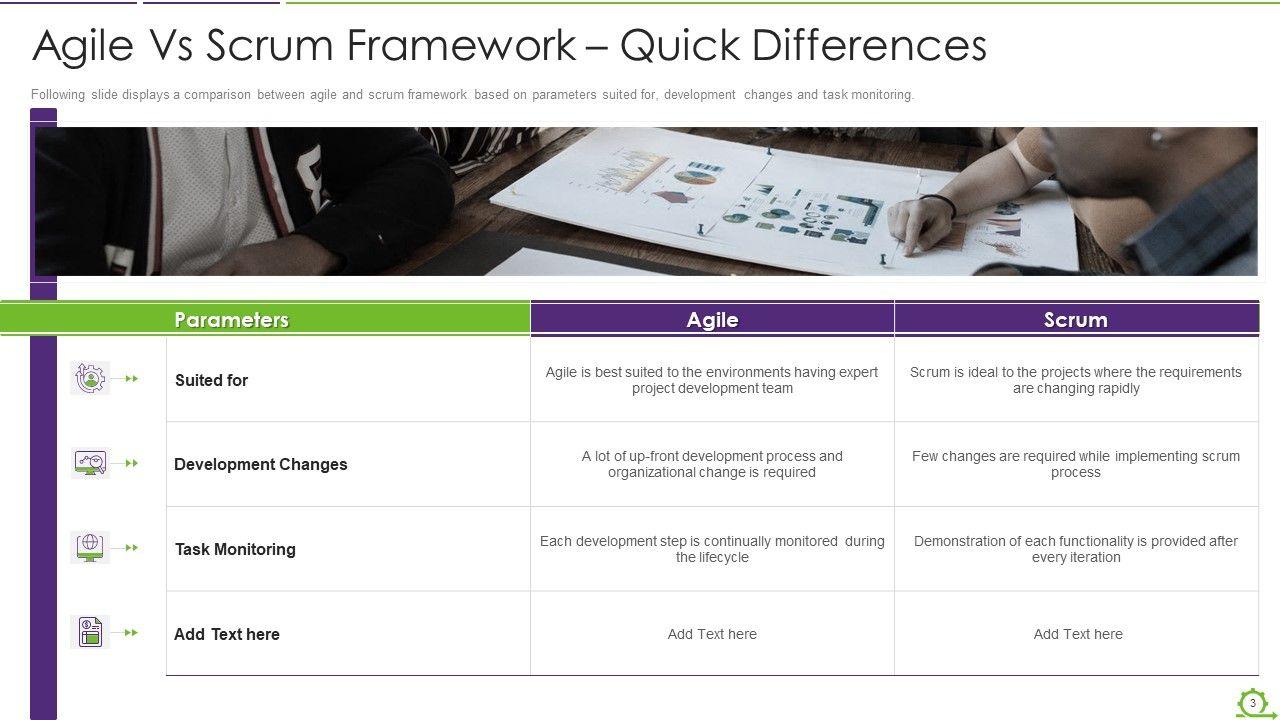 Agile Vs Scrum Framework – Quick Differences

Following slide displays a comparison between agile and scrum framework based on parameters suited for, development changes and task monitoring.

| Parameters | Agile | Scrum |
|---|---|---|
| Suited for | Agile is best suited to the environments having expert project development team | Scrum is ideal to the projects where the requirements are changing rapidly |
| Development Changes | A lot of up-front development process and organizational change is required | Few changes are required while implementing scrum process |
| Task Monitoring | Each development step is continually monitored during the lifecycle | Demonstration of each functionality is provided after every iteration |
| Add Text here | Add Text here | Add Text here |

3